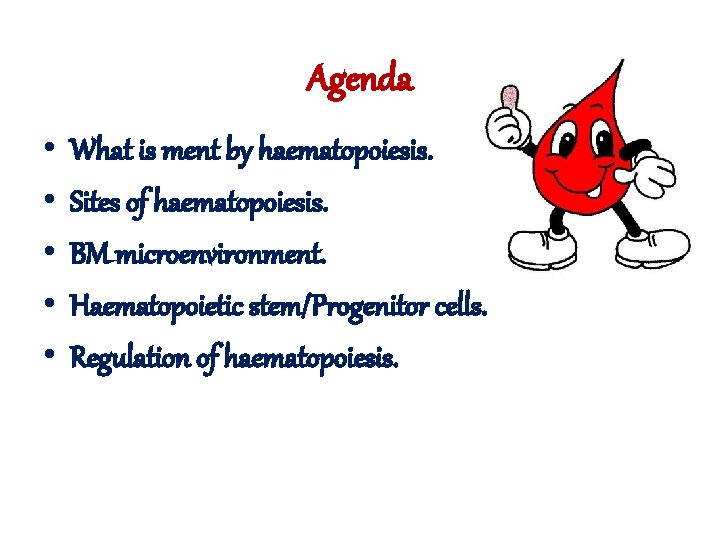 Agenda

• What is ment by haematopoiesis.
• Sites of haematopoiesis.
• BM microenvironment.
• Haematopoietic stem/Progenitor cells.
• Regulation of haematopoiesis.